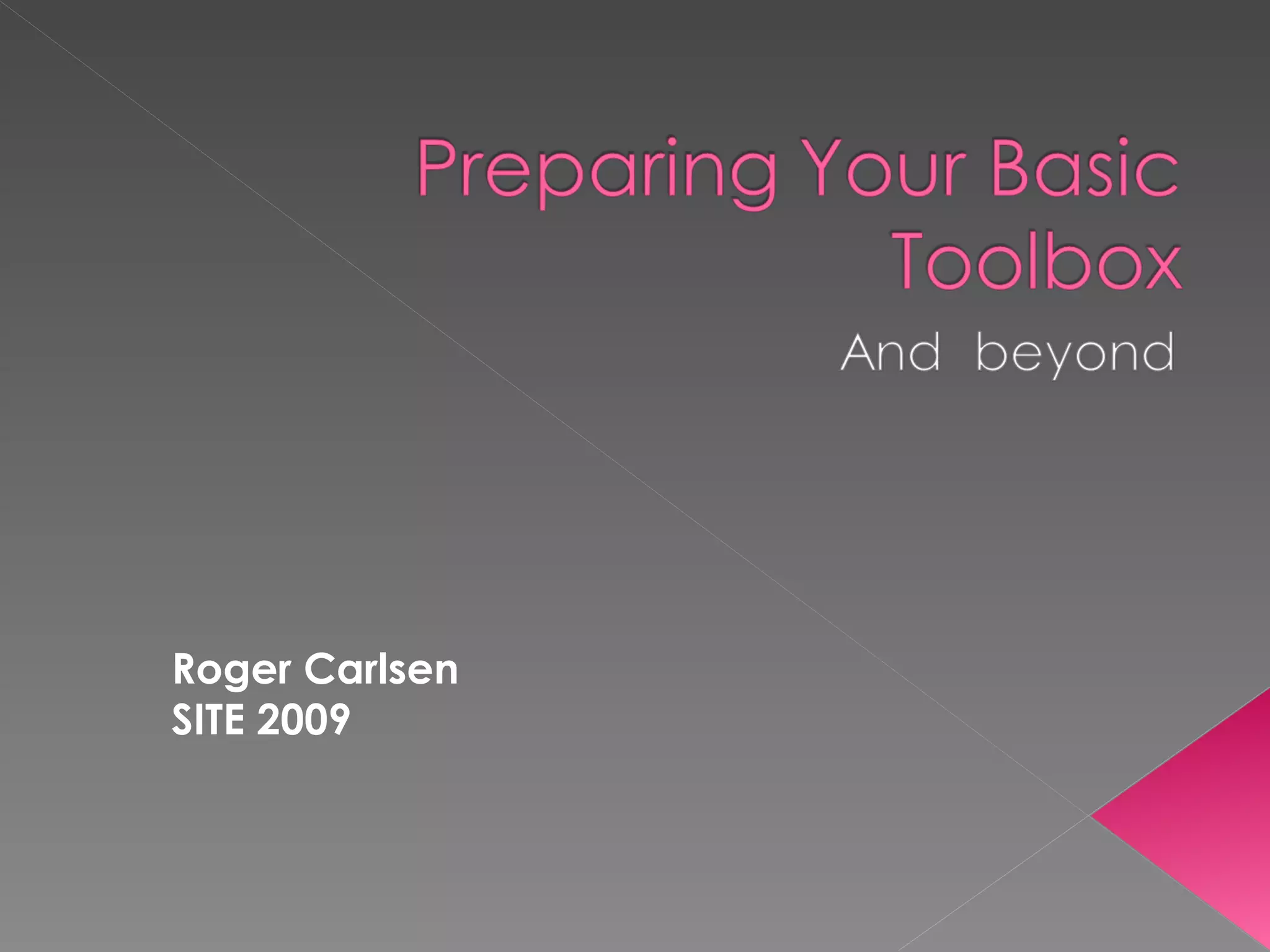 Preparing Your Basic Toolbox

And beyond

Roger Carlsen
SITE 2009